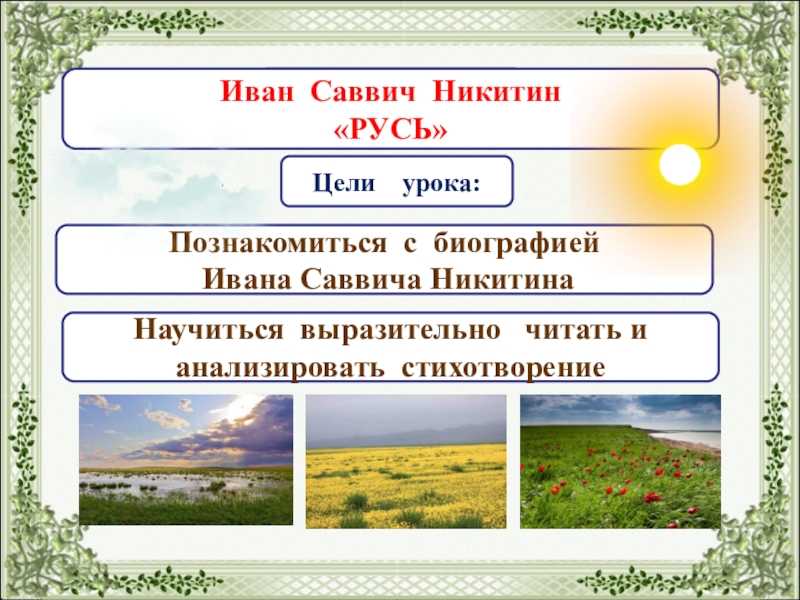 Иван Саввич Никитин
«РУСЬ»

Цели урока:

Познакомиться с биографией
Ивана Саввича Никитина

Научиться выразительно читать и анализировать стихотворение